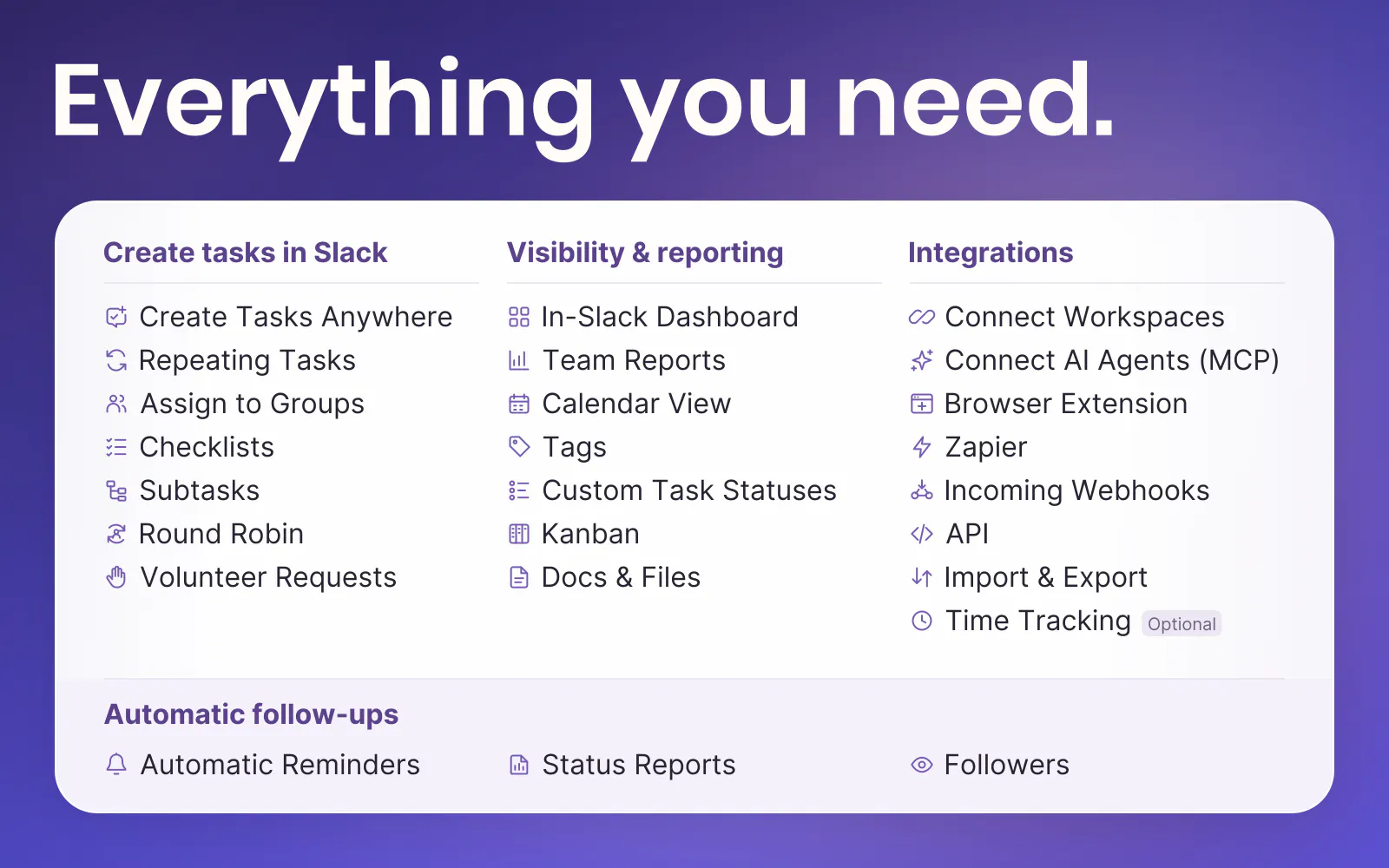 Everything you need.

Create tasks in Slack

Create Tasks Anywhere
Repeating Tasks
Assign to Groups
Checklists
Subtasks
Round Robin
Volunteer Requests

Visibility & reporting

In-Slack Dashboard
Team Reports
Calendar View
Tags
Custom Task Statuses
Kanban
Docs & Files

Integrations

Connect Workspaces
Connect AI Agents (MCP)
Browser Extension
Zapier
Incoming Webhooks
API
Import & Export
Time Tracking Optional

Automatic follow-ups

Automatic Reminders
Status Reports
Followers